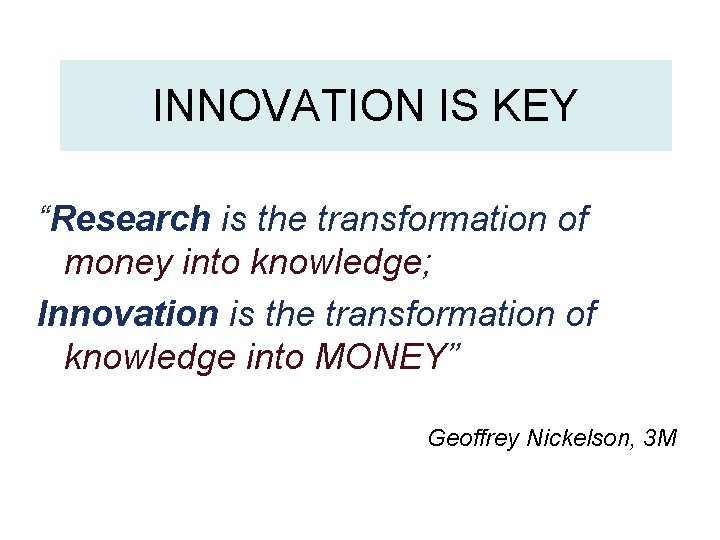 INNOVATION IS KEY

“Research is the transformation of money into knowledge;

Innovation is the transformation of knowledge into MONEY”

Geoffrey Nickelson, 3M